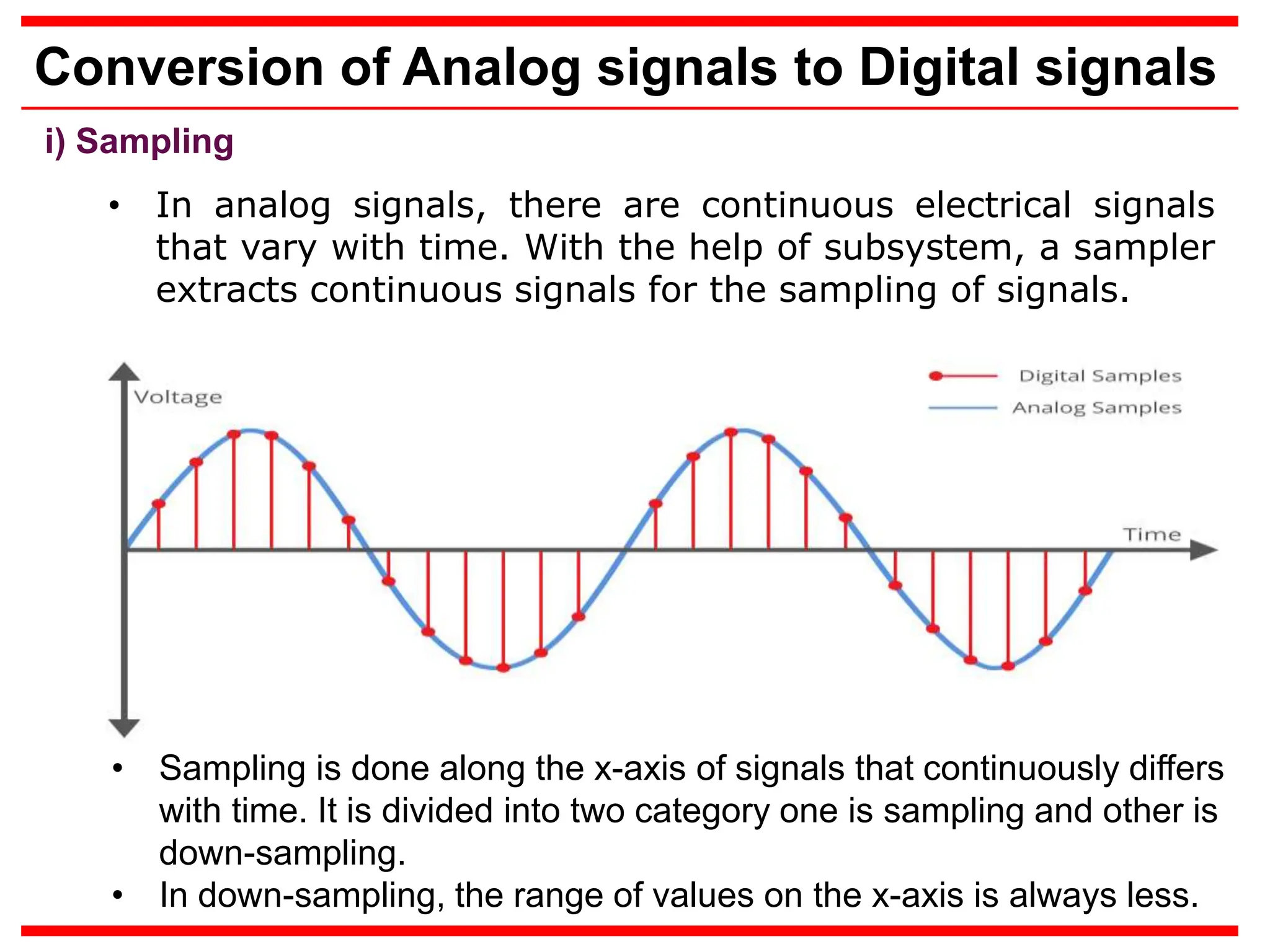 Conversion of Analog signals to Digital signals

i) Sampling

• In analog signals, there are continuous electrical signals that vary with time. With the help of subsystem, a sampler extracts continuous signals for the sampling of signals.

Voltage

Digital Samples

Analog Samples

Time

• Sampling is done along the x-axis of signals that continuously differs with time. It is divided into two category one is sampling and other is down-sampling.

• In down-sampling, the range of values on the x-axis is always less.